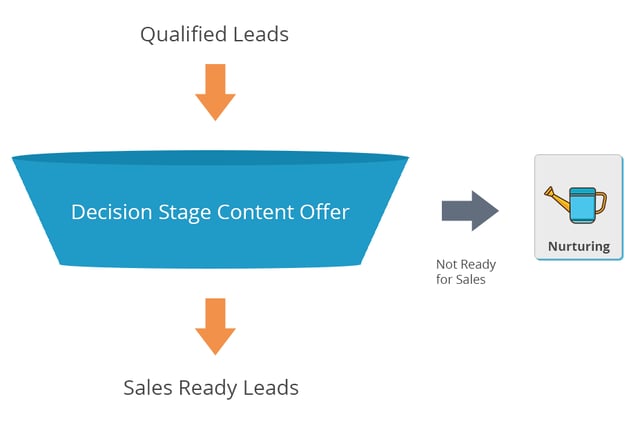 Qualified Leads

Decision Stage Content Offer

Not Ready for Sales

Nurturing

Sales Ready Leads